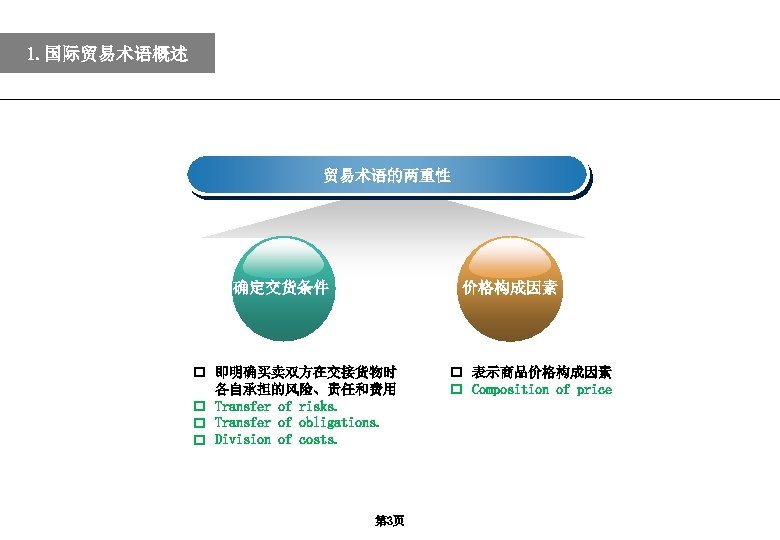 1. 国际贸易术语概述

贸易术语的两重性

确定交货条件

价格构成因素

□ 即明确买卖双方在交接货物时各自承担的风险、责任和费用
□ Transfer of risks.
□ Transfer of obligations.
□ Division of costs.

□ 表示商品价格构成因素
□ Composition of price

第3页